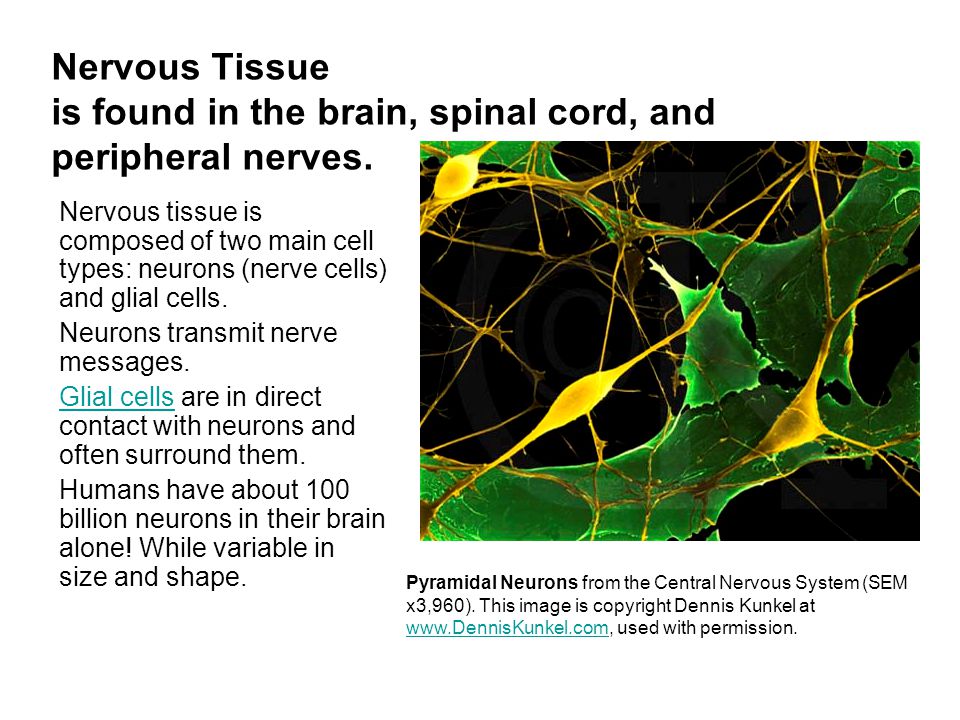 Nervous Tissue
is found in the brain, spinal cord, and peripheral nerves.

Nervous tissue is composed of two main cell types: neurons (nerve cells) and glial cells.

Neurons transmit nerve messages.

Glial cells are in direct contact with neurons and often surround them.

Humans have about 100 billion neurons in their brain alone! While variable in size and shape.

Pyramidal Neurons from the Central Nervous System (SEM x3,960). This image is copyright Dennis Kunkel at www.DennisKunkel.com, used with permission.